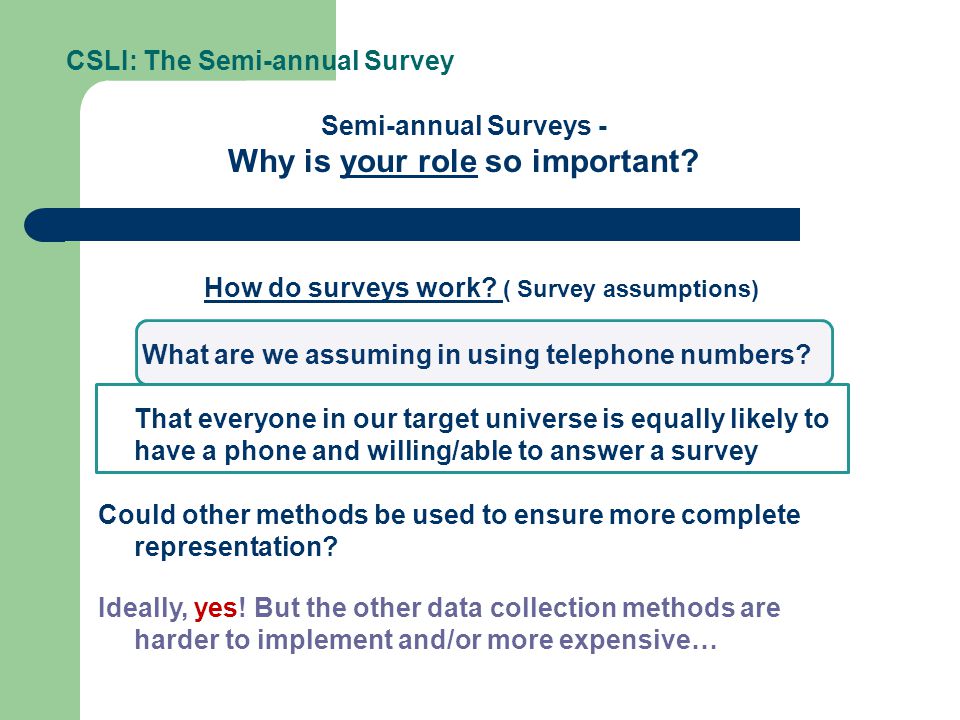 CSLI: The Semi-annual Survey

Semi-annual Surveys -
Why is your role so important?

How do surveys work? ( Survey assumptions)

What are we assuming in using telephone numbers?

That everyone in our target universe is equally likely to have a phone and willing/able to answer a survey

Could other methods be used to ensure more complete representation?

Ideally, yes! But the other data collection methods are harder to implement and/or more expensive…